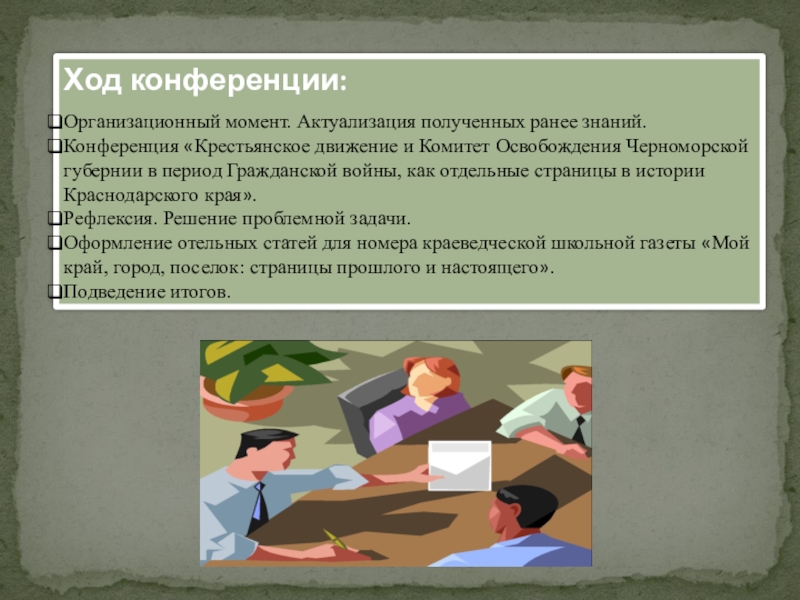 Ход конференции:

❑Организационный момент. Актуализация полученных ранее знаний.
❑Конференция «Крестьянское движение и Комитет Освобождения Черноморской губернии в период Гражданской войны, как отдельные страницы в истории Краснодарского края».
❑Рефлексия. Решение проблемной задачи.
❑Оформление отельных статей для номера краеведческой школьной газеты «Мой край, город, поселок: страницы прошлого и настоящего».
❑Подведение итогов.